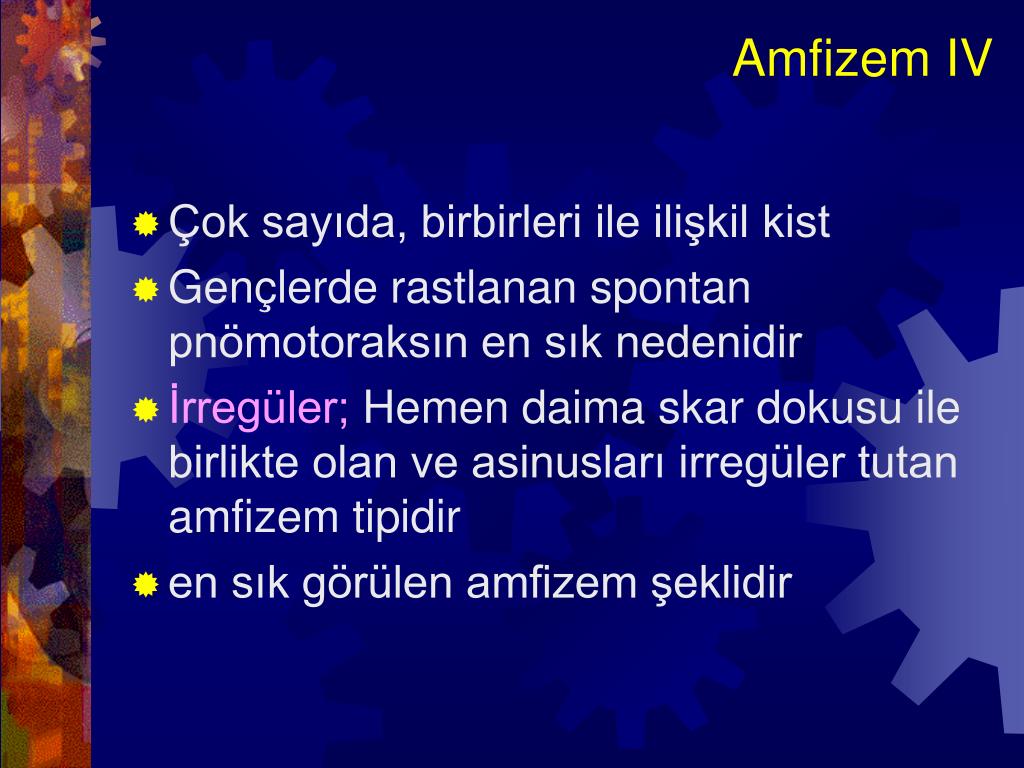 Amfizem IV

Çok sayıda, birbirleri ile ilişkil kist

Gençlerde rastlanan spontan pnömotoraksın en sık nedenidir

İrregüler; Hemen daima skar dokusu ile birlikte olan ve asinusları irregüler tutan amfizem tipidir

en sık görülen amfizem şeklidir